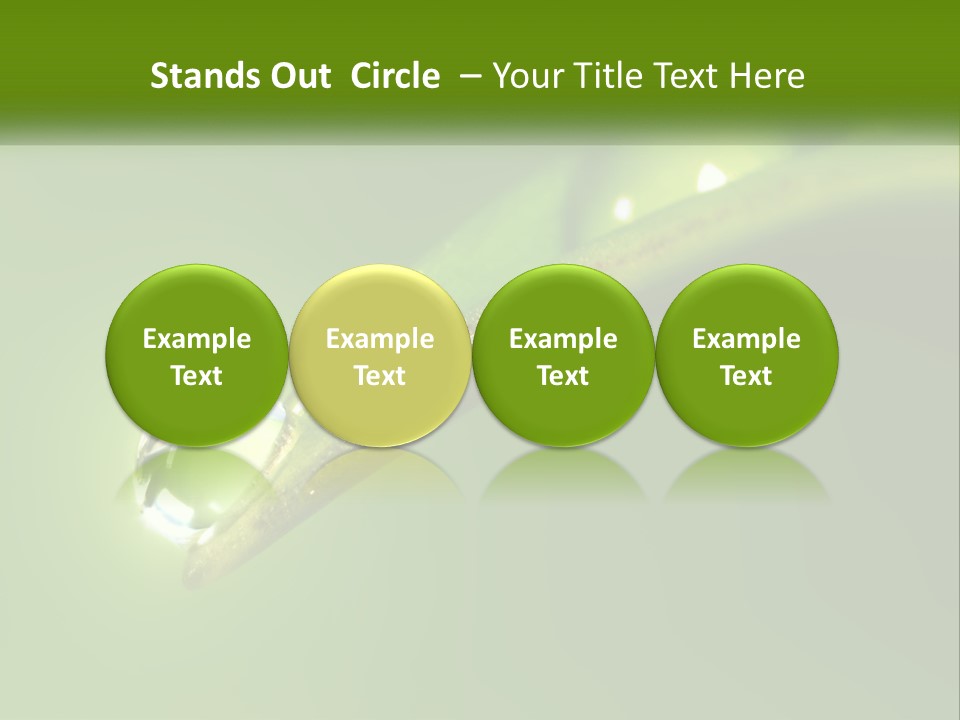 Stands Out Circle – Your Title Text Here

Example Text

Example Text

Example Text

Example Text